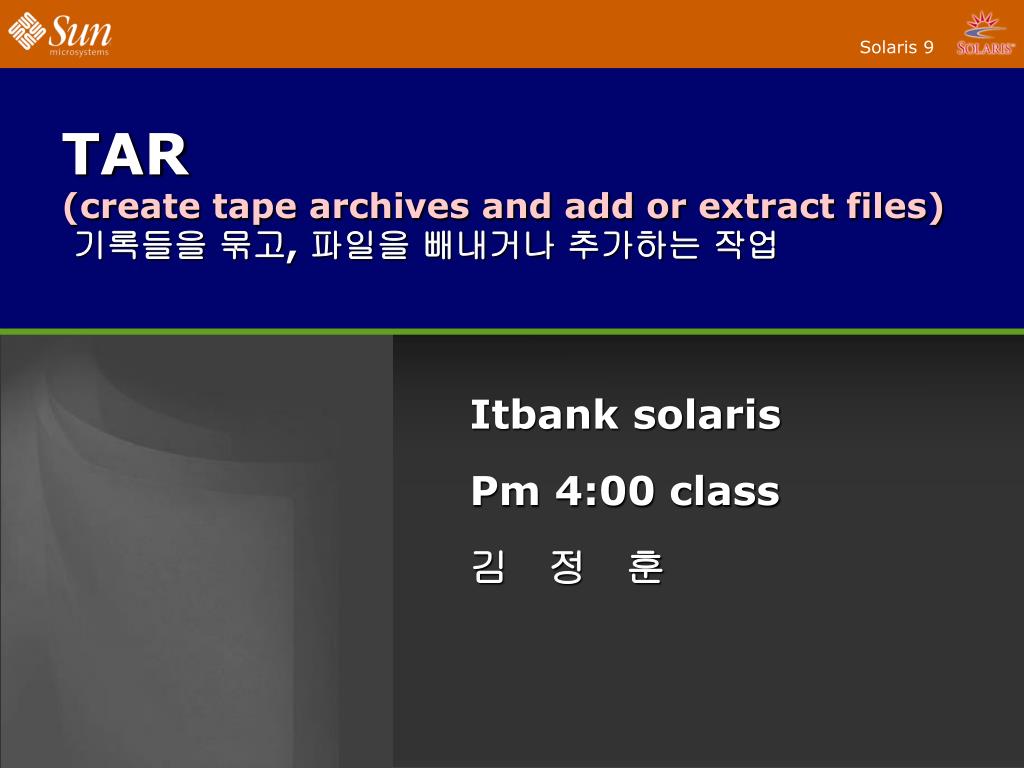 Sun microsystems

Solaris 9

SOLARIS

TAR
(create tape archives and add or extract files)
기록들을 묶고, 파일을 빼내거나 추가하는 작업

Itbank solaris

Pm 4:00 class

김 정 훈